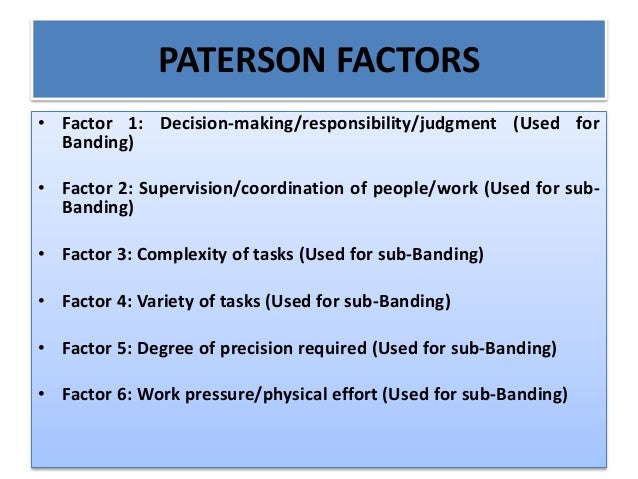 PATERSON FACTORS

• Factor 1: Decision-making/responsibility/judgment (Used for Banding)

• Factor 2: Supervision/coordination of people/work (Used for sub-Banding)

• Factor 3: Complexity of tasks (Used for sub-Banding)

• Factor 4: Variety of tasks (Used for sub-Banding)

• Factor 5: Degree of precision required (Used for sub-Banding)

• Factor 6: Work pressure/physical effort (Used for sub-Banding)